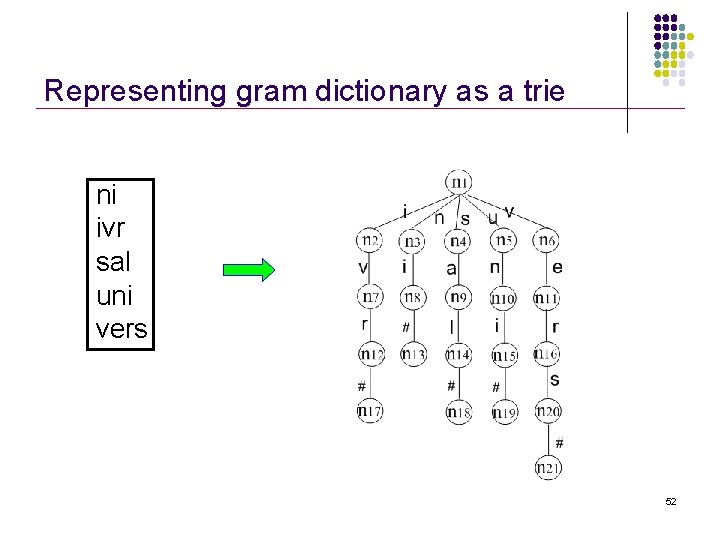 Representing gram dictionary as a trie

ni
ivr
sal
uni
vers

n1
i n s u v
n2 n3 n4 n5 n6
v i a n e
n7 n8 n9 n10 n11
r # l i r
n12 n13 n14 n15 n16
# # # s
n17 n18 n19 n20
#
n21

52